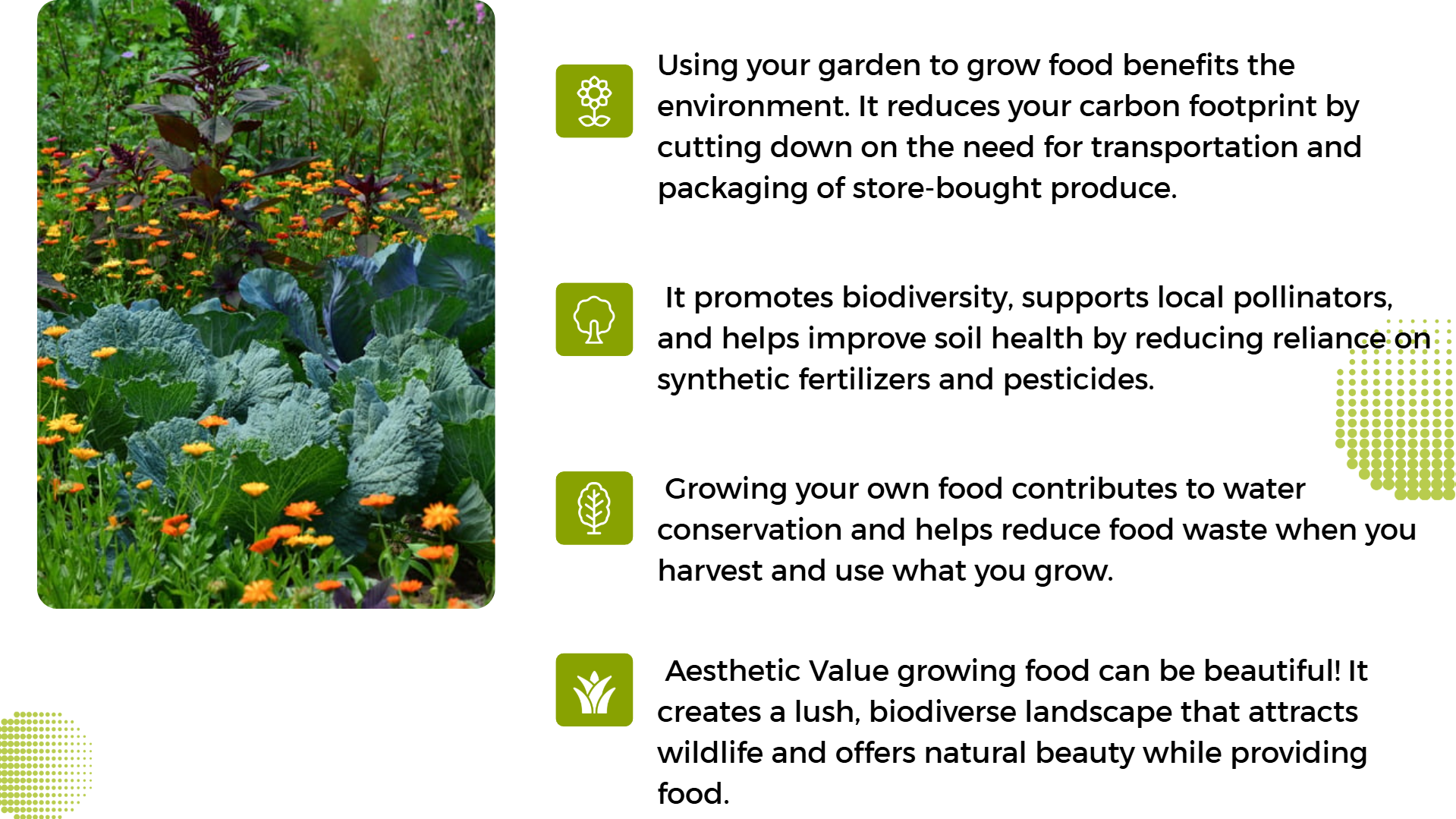 Using your garden to grow food benefits the environment. It reduces your carbon footprint by cutting down on the need for transportation and packaging of store-bought produce.

It promotes biodiversity, supports local pollinators, and helps improve soil health by reducing reliance on synthetic fertilizers and pesticides.

Growing your own food contributes to water conservation and helps reduce food waste when you harvest and use what you grow.

Aesthetic Value growing food can be beautiful! It creates a lush, biodiverse landscape that attracts wildlife and offers natural beauty while providing food.